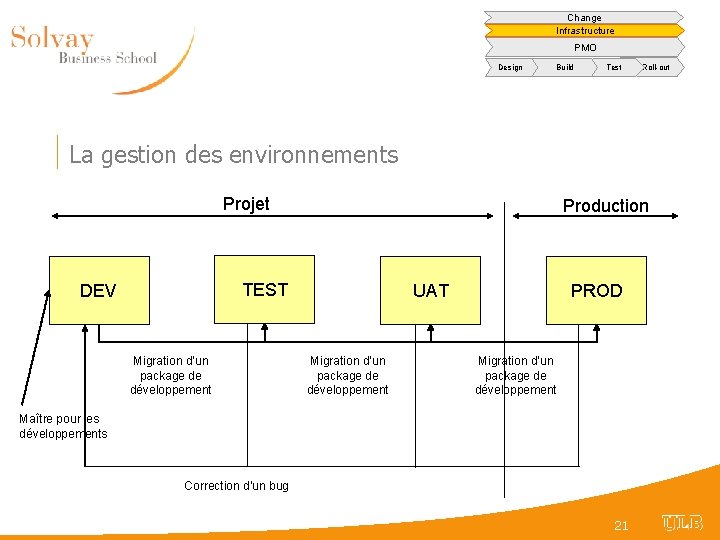 Solvay
Business School

Change
Infrastructure
PMO
Design
Build
Test
Roll-out

La gestion des environnements

Projet

Production

DEV

TEST

UAT

PROD

Migration d'un package de développement

Migration d'un package de développement

Migration d'un package de développement

Maître pour les développements

Correction d'un bug

21

ULB